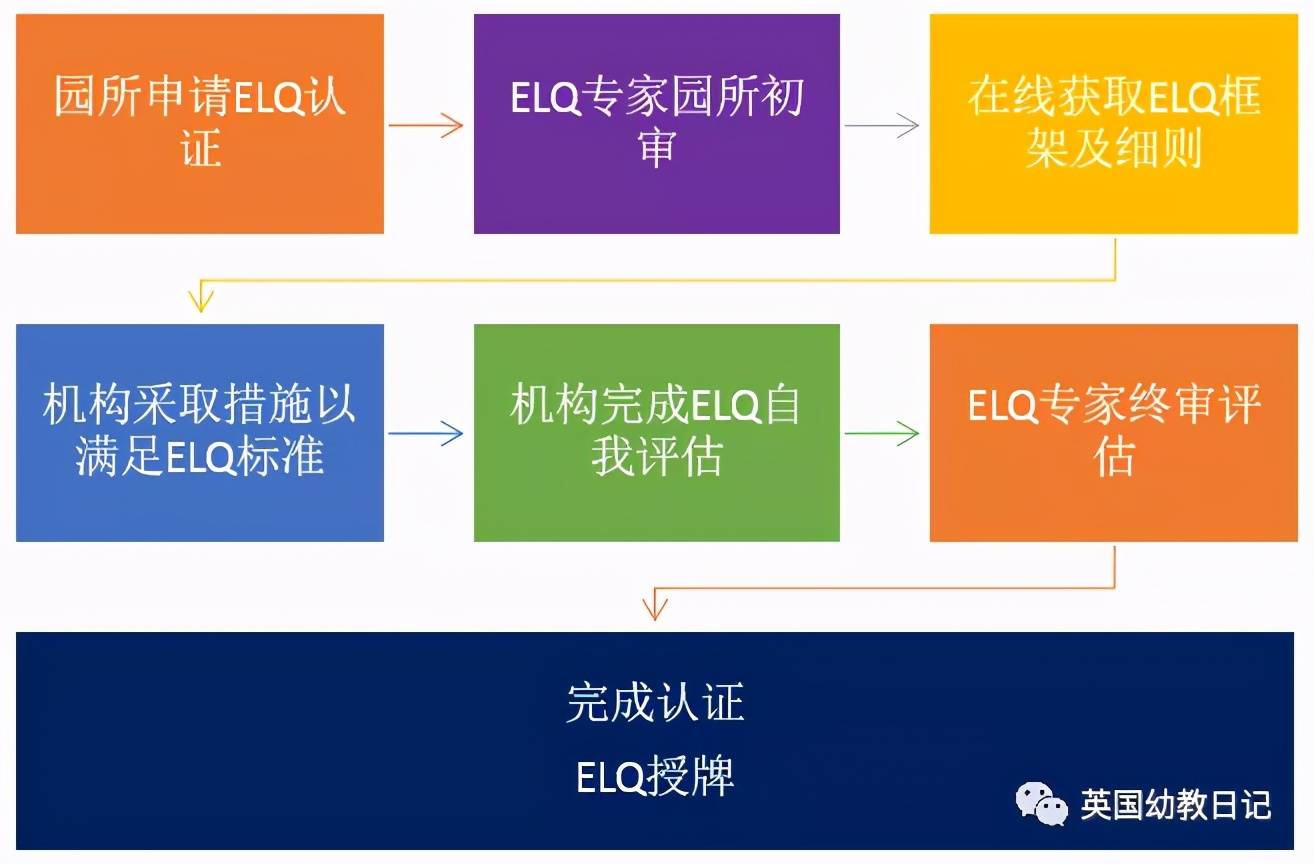 园所申请ELQ认证

ELQ专家园所初审

在线获取ELQ框架及细则

机构采取措施以满足ELQ标准

机构完成ELQ自我评估

ELQ专家终审评估

完成认证
ELQ授牌

英国幼教日记